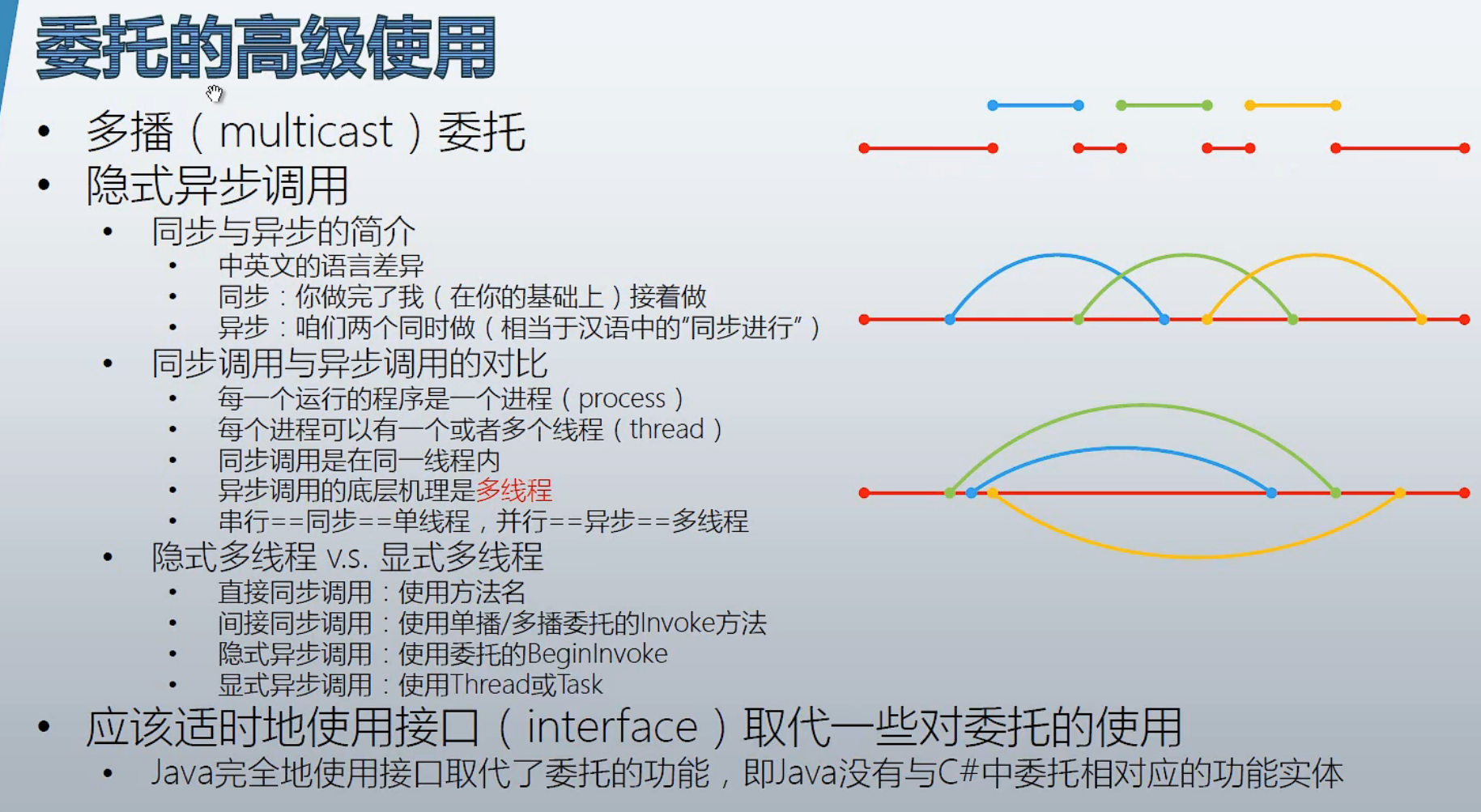 委托的高级使用

• 多播（multicast）委托
• 隐式异步调用
  • 同步与异步的简介
    • 中英文的语言差异
    • 同步：你做完了我（在你的基础上）接着做
    • 异步：咱们两个同时做（相当于汉语中的“同步进行”）
  • 同步调用与异步调用的对比
    • 每一个运行的程序是一个进程（process）
    • 每个进程可以有一个或者多个线程（thread）
    • 同步调用是在同一线程内
    • 异步调用的底层机理是多线程
    • 串行==同步==单线程，并行==异步==多线程
  • 隐式多线程 v.s. 显式多线程
    • 直接同步调用：使用方法名
    • 间接同步调用：使用单播/多播委托的Invoke方法
    • 隐式异步调用：使用委托的BeginInvoke
    • 显式异步调用：使用Thread或Task
• 应该适时地使用接口（interface）取代一些对委托的使用
  • Java完全地使用接口取代了委托的功能，即Java没有与C#中委托相对应的功能实体